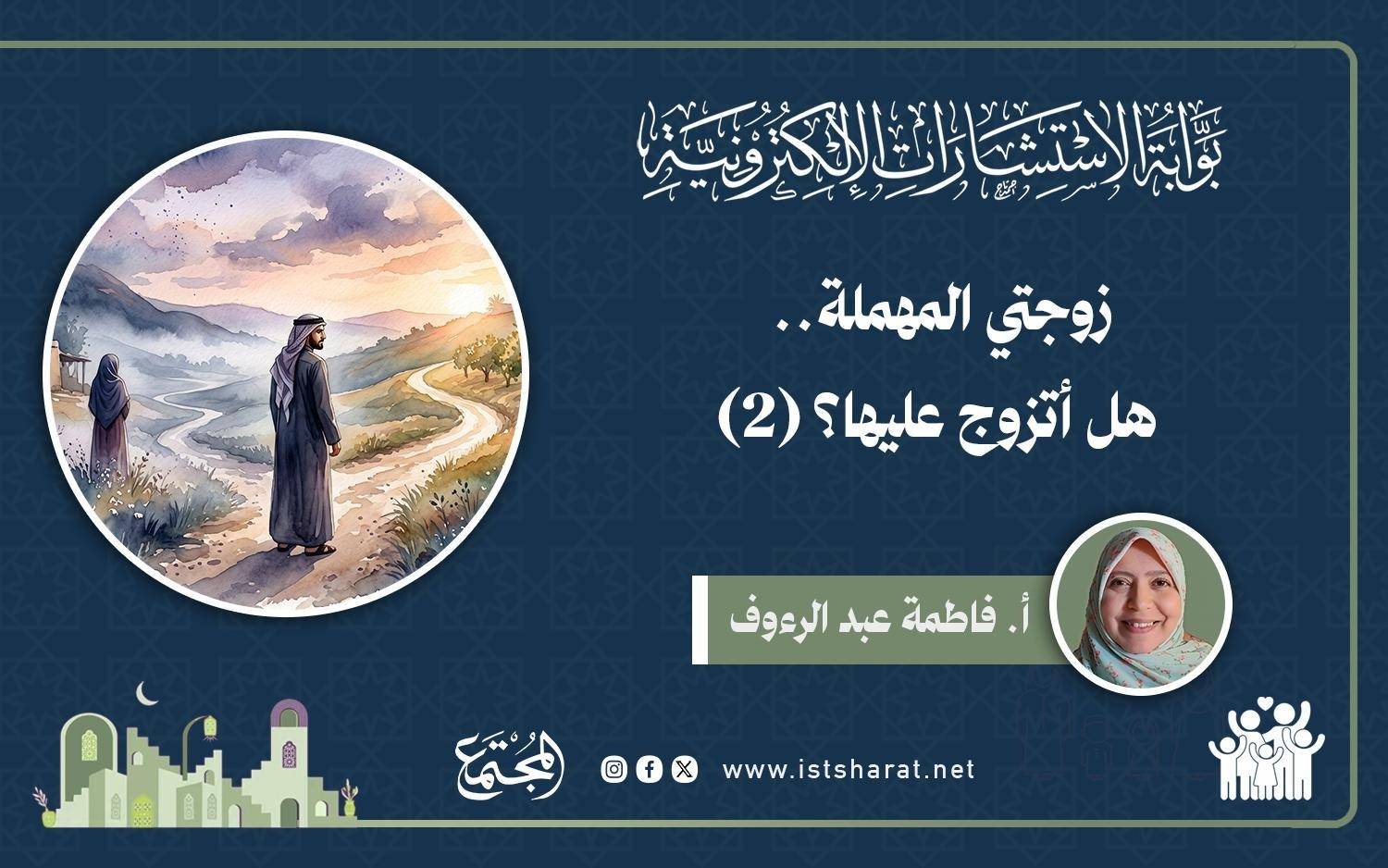 بوابة الاستشارات الإلكترونية

زوجتي المهملة..
هل أتزوج عليها؟ (2)

أ. فاطمة عبد الرءوف

www.istsharat.net

المجتمع